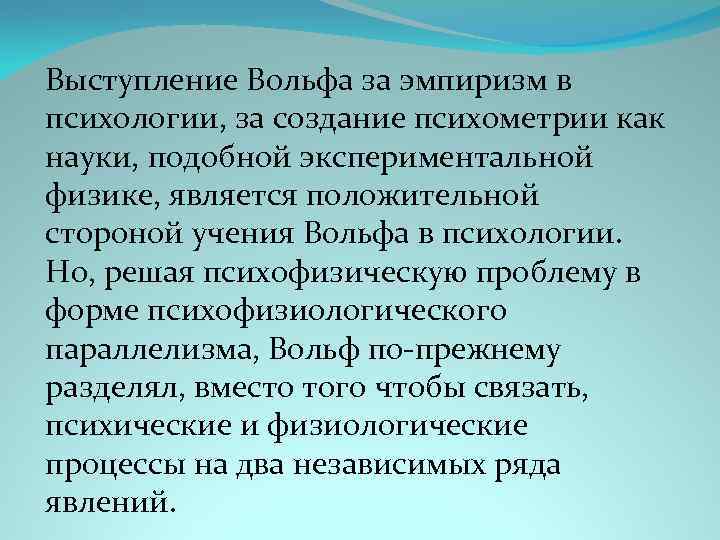 Выступление Вольфа за эмпиризм в психологии, за создание психометрии как науки, подобной экспериментальной физике, является положительной стороной учения Вольфа в психологии. Но, решая психофизическую проблему в форме психофизиологического параллелизма, Вольф по-прежнему разделял, вместо того чтобы связать, психические и физиологические процессы на два независимых ряда явлений.